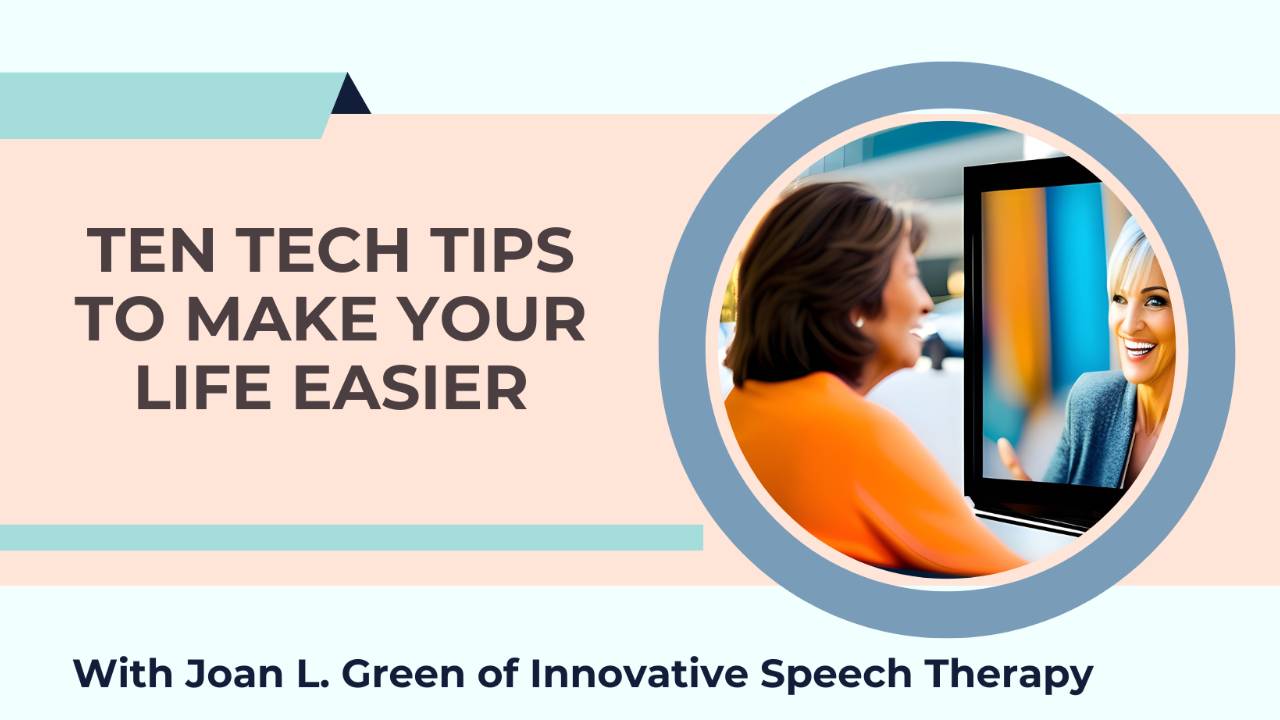 TEN TECH TIPS TO MAKE YOUR LIFE EASIER

With Joan L. Green of Innovative Speech Therapy